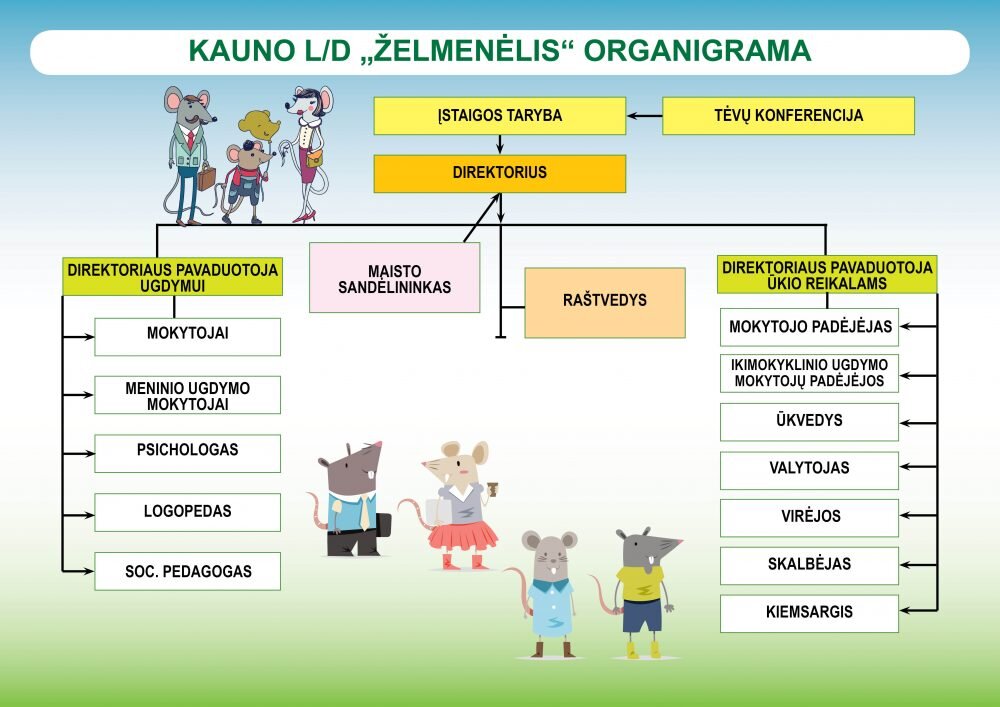 KAUNO L/D „ŽELMENĖLIS“ ORGANIGRAMA

ĮSTAIGOS TARYBA

TĖVŲ KONFERENCIJA

DIREKTORIUS

DIREKTORIAUS PAVADUOTOJA UGDYMUI

MAISTO SANDĖLININKAS

RAŠTVEDYS

DIREKTORIAUS PAVADUOTOJA ŪKIO REIKALAMS

MOKYTOJAI

MENINIO UGDYMO MOKYTOJAI

PSICHOLOGAS

LOGOPEDAS

SOC. PEDAGOGAS

MOKYTOJO PADĖJĖJAS

IKIMOKYKLINIO UGDYMO MOKYTOJŲ PADĖJĖJOS

ŪKVEDYS

VALYTOJAS

VIRĖJOS

SKALBĖJAS

KIEMSARGIS